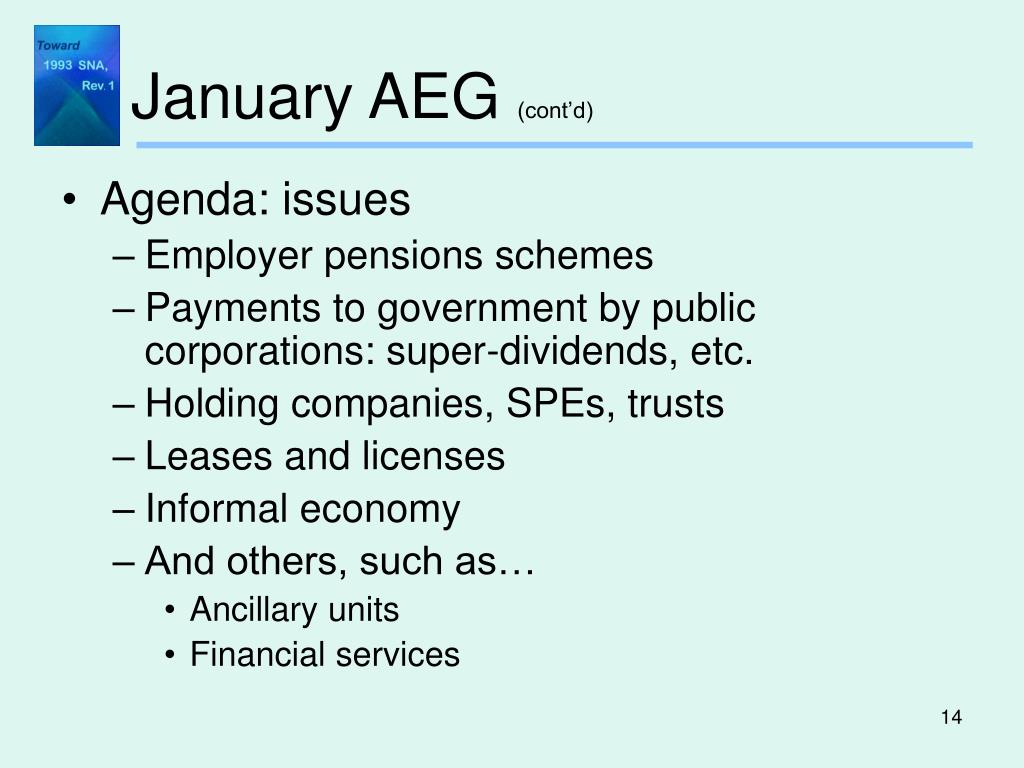 Toward
1993 SNA,
Rev.1

January AEG (cont'd)

• Agenda: issues
– Employer pensions schemes
– Payments to government by public corporations: super-dividends, etc.
– Holding companies, SPEs, trusts
– Leases and licenses
– Informal economy
– And others, such as…
• Ancillary units
• Financial services

14